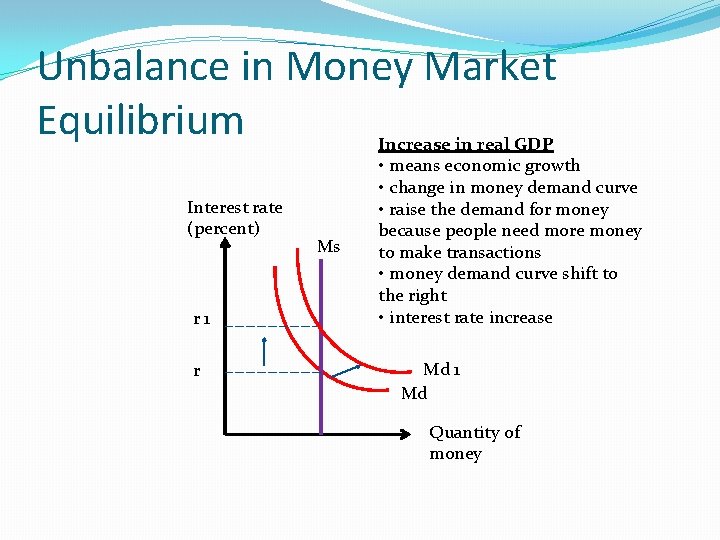 Unbalance in Money Market Equilibrium

Increase in real GDP
• means economic growth
• change in money demand curve
• raise the demand for money because people need more money to make transactions
• money demand curve shift to the right
• interest rate increase

Interest rate (percent)

Ms

r1

r

Md1

Md

Quantity of money